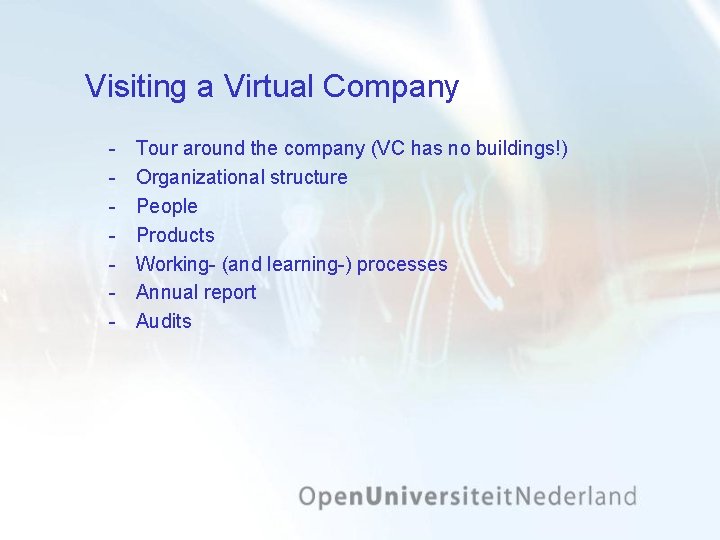 Visiting a Virtual Company

- Tour around the company (VC has no buildings!)
- Organizational structure
- People
- Products
- Working- (and learning-) processes
- Annual report
- Audits

OpenUniversiteitNederland